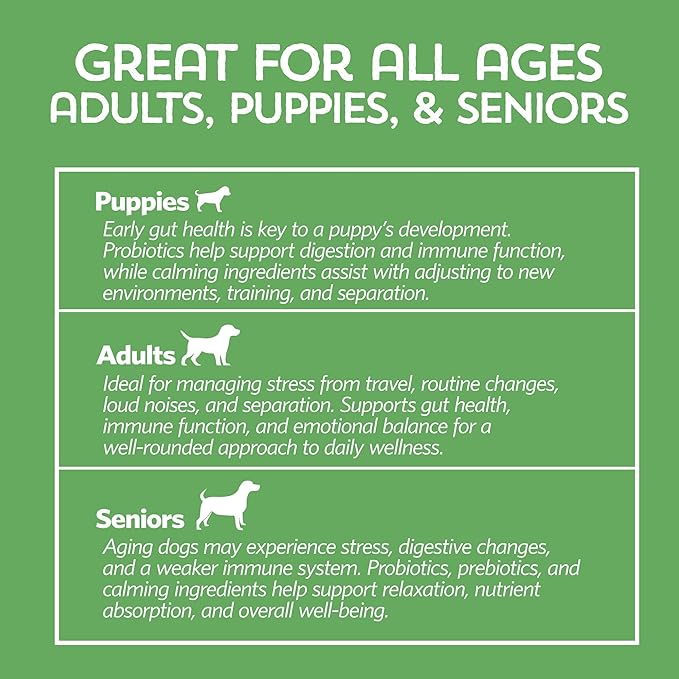 GREAT FOR ALL AGES
ADULTS, PUPPIES, & SENIORS

Puppies
Early gut health is key to a puppy's development. Probiotics help support digestion and immune function, while calming ingredients assist with adjusting to new environments, training, and separation.

Adults
Ideal for managing stress from travel, routine changes, loud noises, and separation. Supports gut health, immune function, and emotional balance for a well-rounded approach to daily wellness.

Seniors
Aging dogs may experience stress, digestive changes, and a weaker immune system. Probiotics, prebiotics, and calming ingredients help support relaxation, nutrient absorption, and overall well-being.